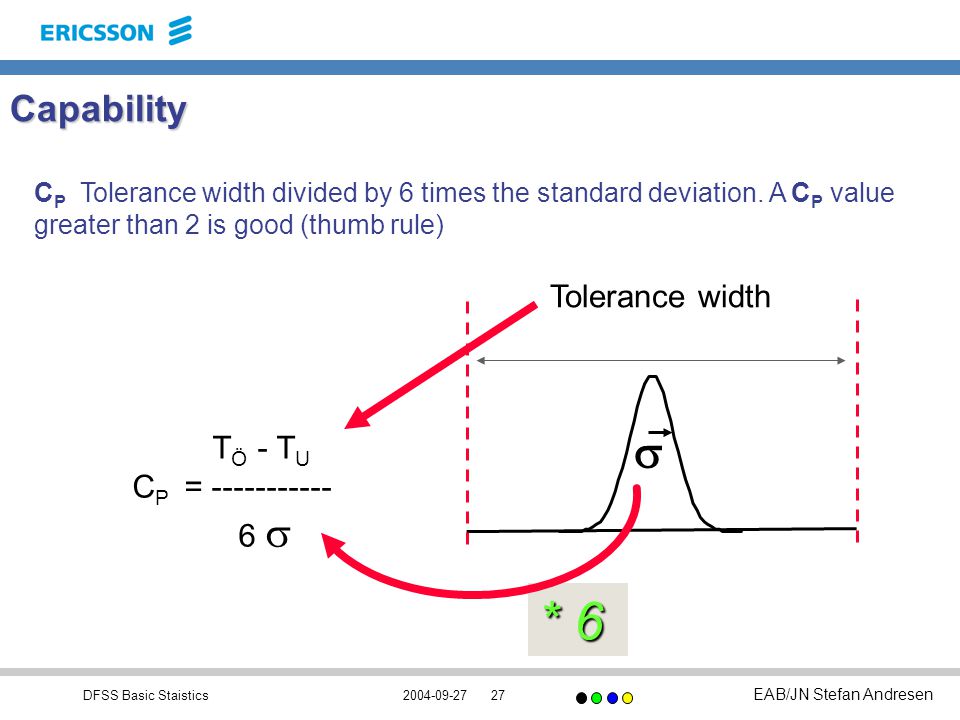 ERICSSON

Capability

$C_P$ Tolerance width divided by 6 times the standard deviation. A $C_P$ value greater than 2 is good (thumb rule)

Tolerance width

$C_P = \frac{T_Ö - T_U}{6\sigma}$

$\sigma$

* 6

DFSS Basic Staistics 2004-09-27 27 EAB/JN Stefan Andresen